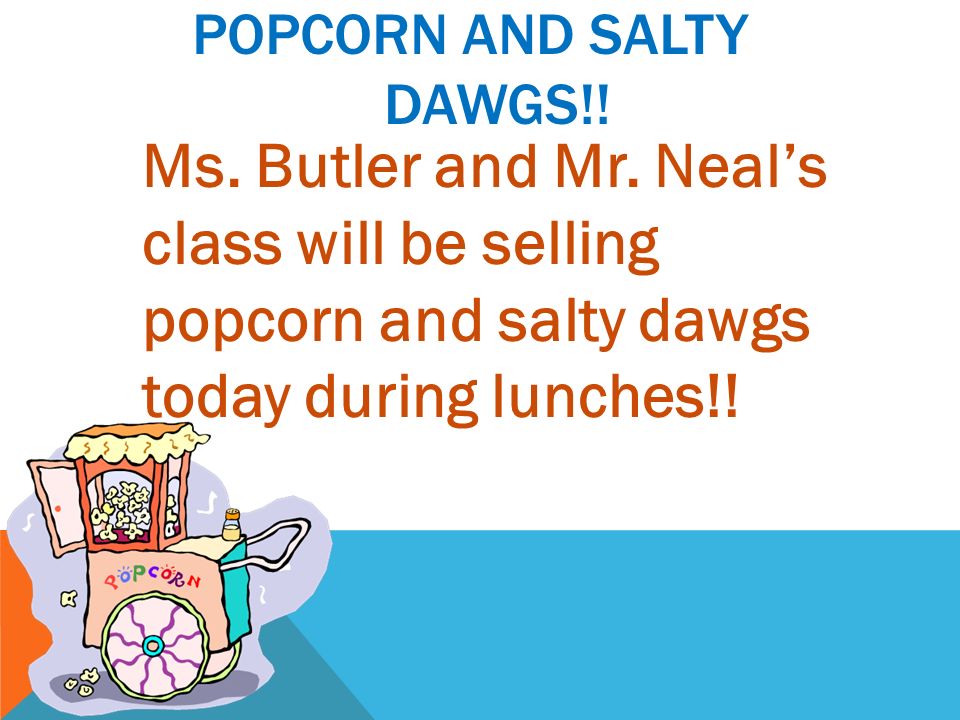 POPCORN AND SALTY DAWGS!!

Ms. Butler and Mr. Neal's class will be selling popcorn and salty dawgs today during lunches!!

POPCORN